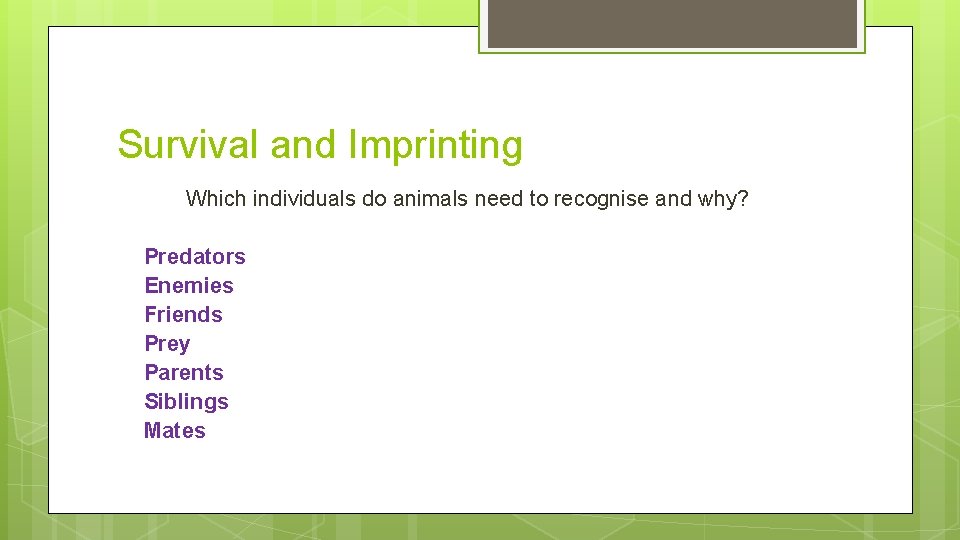 Survival and Imprinting

Which individuals do animals need to recognise and why?

Predators
Enemies
Friends
Prey
Parents
Siblings
Mates